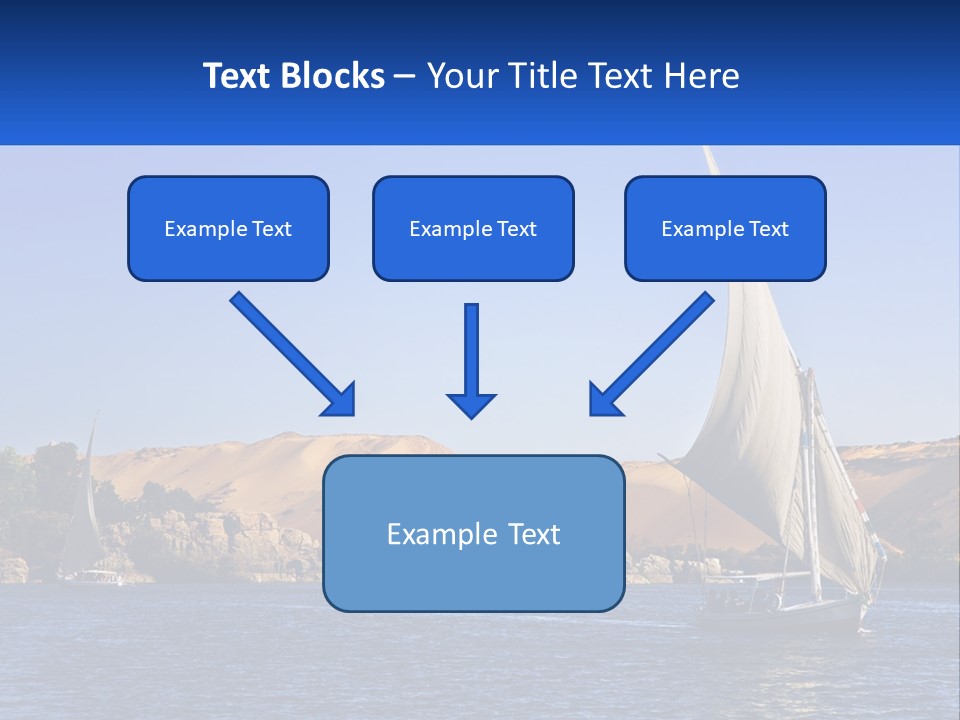 Text Blocks – Your Title Text Here

Example Text

Example Text

Example Text

Example Text